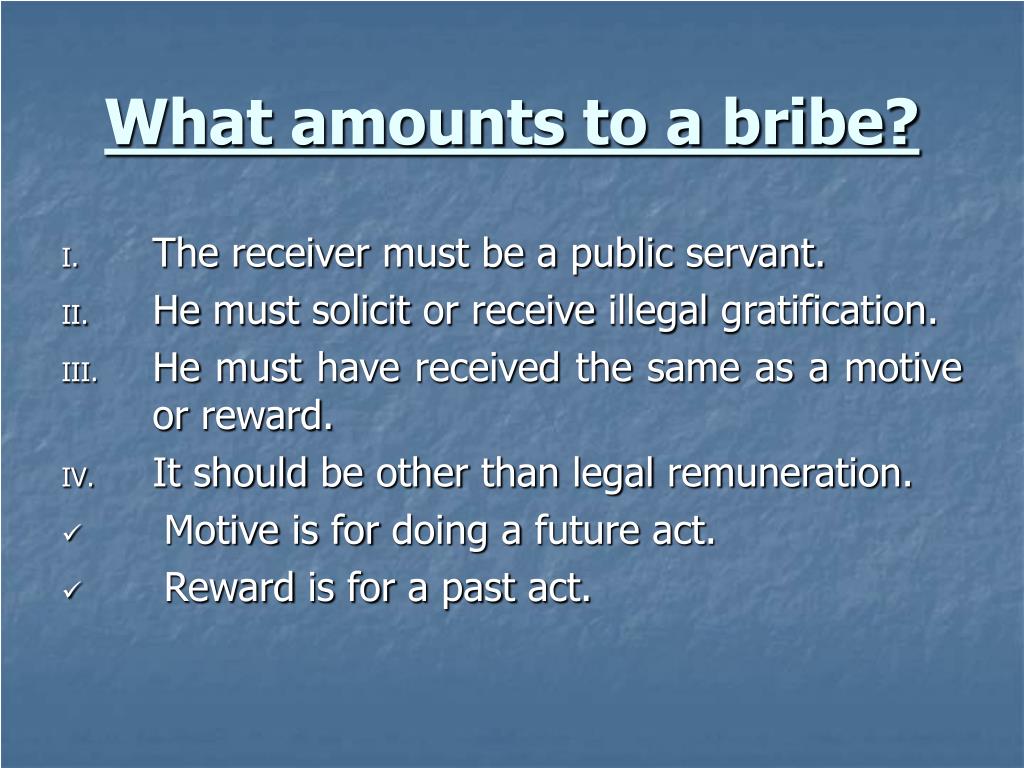 What amounts to a bribe?

I. The receiver must be a public servant.
II. He must solicit or receive illegal gratification.
III. He must have received the same as a motive or reward.
IV. It should be other than legal remuneration.
✓ Motive is for doing a future act.
✓ Reward is for a past act.